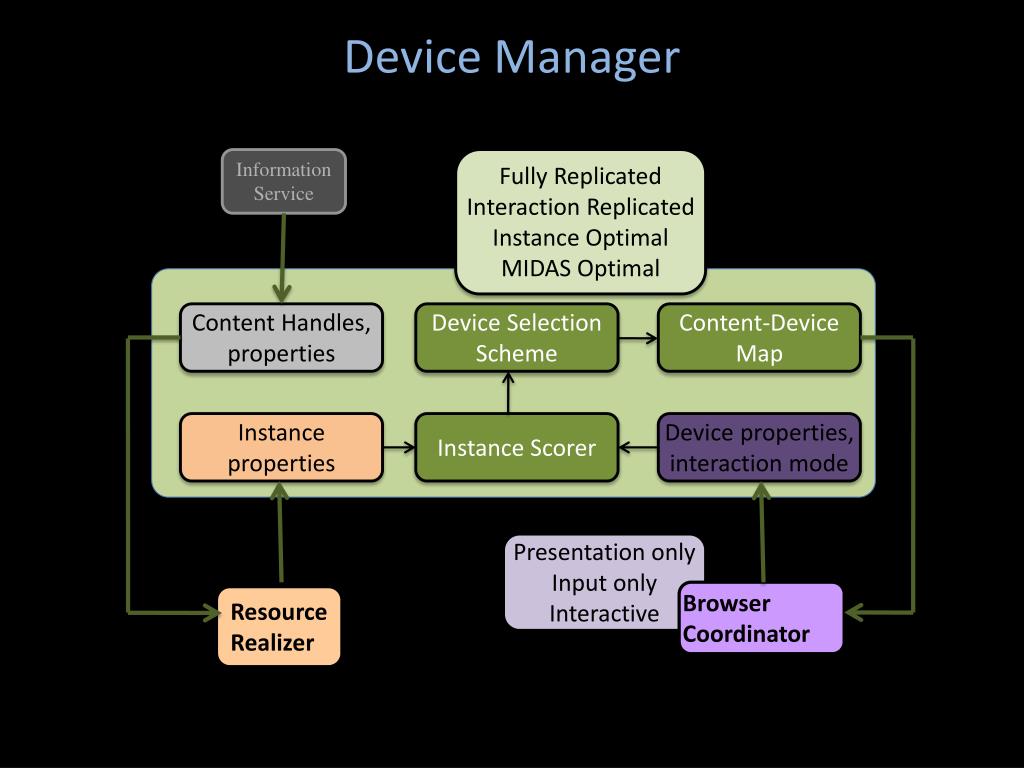 Device Manager

Information Service

Fully Replicated
Interaction Replicated
Instance Optimal
MIDAS Optimal

Content Handles, properties

Device Selection Scheme

Content-Device Map

Instance properties

Instance Scorer

Device properties, interaction mode

Presentation only
Input only
Interactive

Resource Realizer

Browser Coordinator